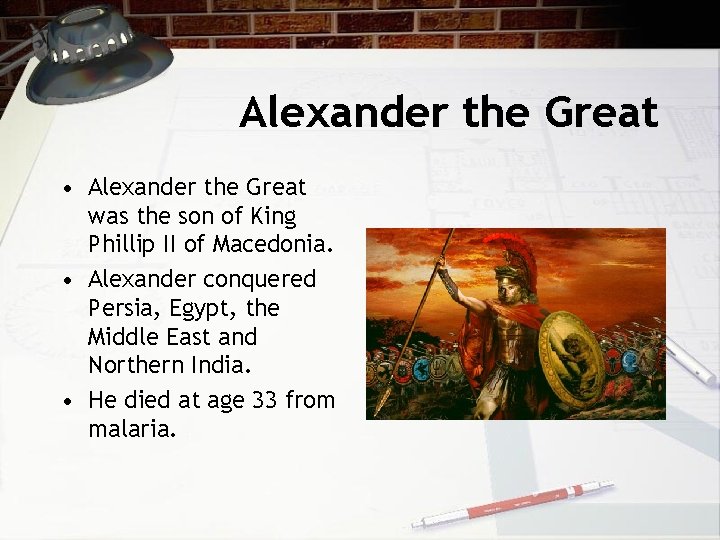 Alexander the Great

• Alexander the Great was the son of King Phillip II of Macedonia.
• Alexander conquered Persia, Egypt, the Middle East and Northern India.
• He died at age 33 from malaria.